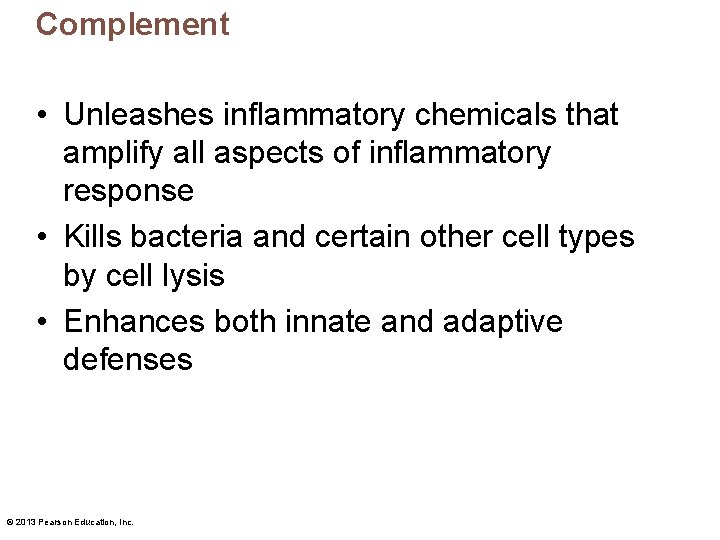 Complement

• Unleashes inflammatory chemicals that amplify all aspects of inflammatory response

• Kills bacteria and certain other cell types by cell lysis

• Enhances both innate and adaptive defenses

© 2013 Pearson Education, Inc.